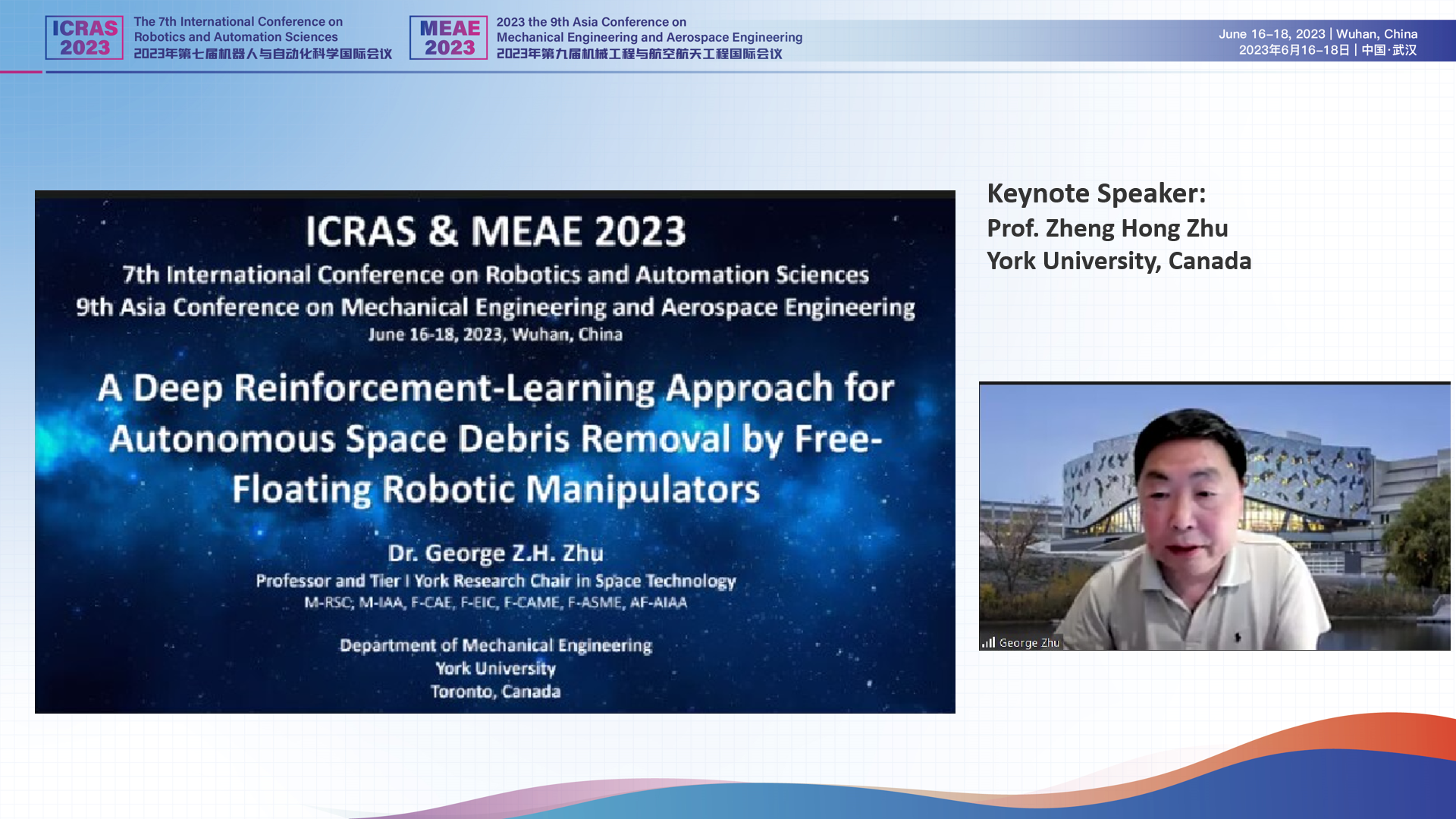 ICRAS 2023

The 7th International Conference on Robotics and Automation Sciences
2023年第七届机器人与自动化科学国际会议

MEAE 2023

2023 the 9th Asia Conference on Mechanical Engineering and Aerospace Engineering
2023年第九届机械工程与航空航天工程国际会议

June 16–18, 2023 | Wuhan, China
2023年6月16–18日 | 中国·武汉

ICRAS & MEAE 2023
7th International Conference on Robotics and Automation Sciences
9th Asia Conference on Mechanical Engineering and Aerospace Engineering
June 16-18, 2023, Wuhan, China

A Deep Reinforcement-Learning Approach for Autonomous Space Debris Removal by Free-Floating Robotic Manipulators

Dr. George Z.H. Zhu
Professor and Tier I York Research Chair in Space Technology
M-RSC, M-IAA, F-CAE, F-EIC, F-CAME, F-ASME, AF-AIAA

Department of Mechanical Engineering
York University
Toronto, Canada

Keynote Speaker:
Prof. Zheng Hong Zhu
York University, Canada

George Zhu